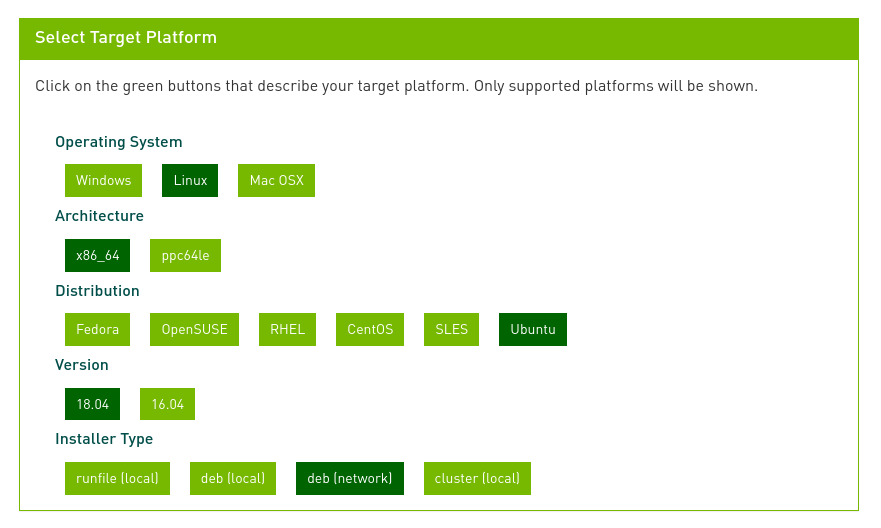 Select Target Platform

Click on the green buttons that describe your target platform. Only supported platforms will be shown.

Operating System

Windows Linux Mac OSX

Architecture

x86_64 ppc64le

Distribution

Fedora OpenSUSE RHEL CentOS SLES Ubuntu

Version

18.04 16.04

Installer Type

runfile (local) deb (local) deb (network) cluster (local)